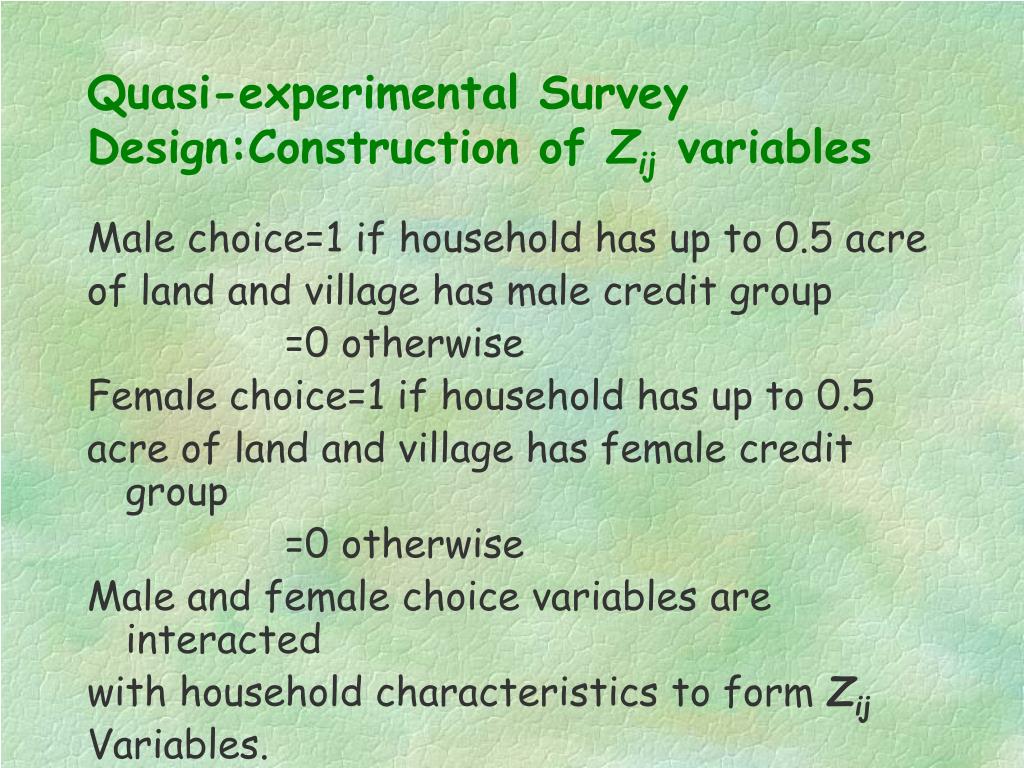 Quasi-experimental Survey Design:Construction of $Z_{ij}$ variables

Male choice=1 if household has up to 0.5 acre of land and village has male credit group

=0 otherwise

Female choice=1 if household has up to 0.5 acre of land and village has female credit group

=0 otherwise

Male and female choice variables are interacted with household characteristics to form $Z_{ij}$ Variables.